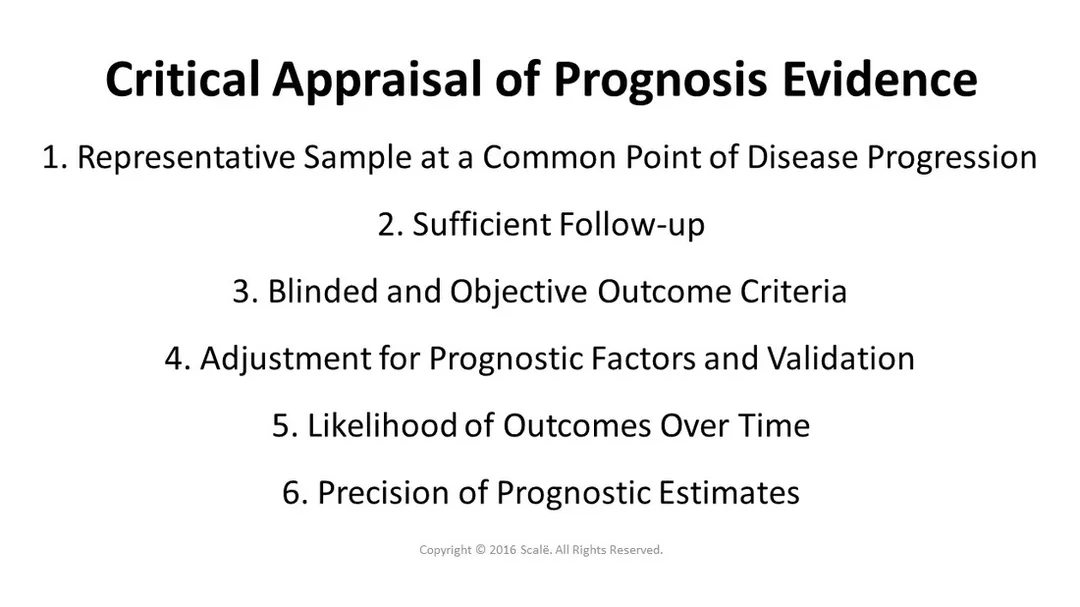 Critical Appraisal of Prognosis Evidence

1. Representative Sample at a Common Point of Disease Progression

2. Sufficient Follow-up

3. Blinded and Objective Outcome Criteria

4. Adjustment for Prognostic Factors and Validation

5. Likelihood of Outcomes Over Time

6. Precision of Prognostic Estimates

Copyright © 2016 Scalë. All Rights Reserved.